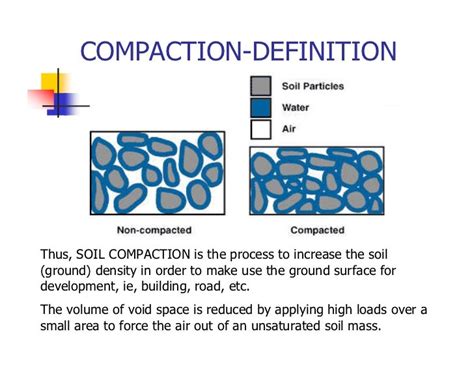 COMPACTION-DEFINITION

Soil Particles
Water
Air

Non-compacted
Compacted

Thus, SOIL COMPACTION is the process to increase the soil (ground) density in order to make use the ground surface for development, ie, building, road, etc.

The volume of void space is reduced by applying high loads over a small area to force the air out of an unsaturated soil mass.